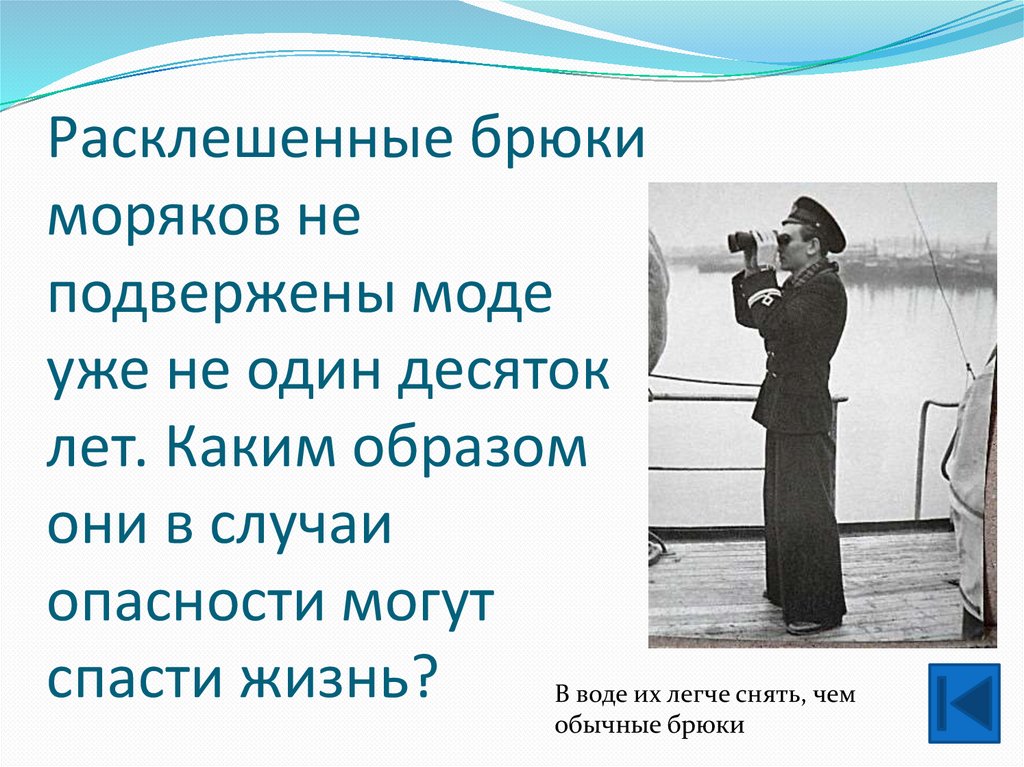 Расклешенные брюки моряков не подвержены моде уже не один десяток лет. Каким образом они в случаи опасности могут спасти жизнь?

В воде их легче снять, чем обычные брюки